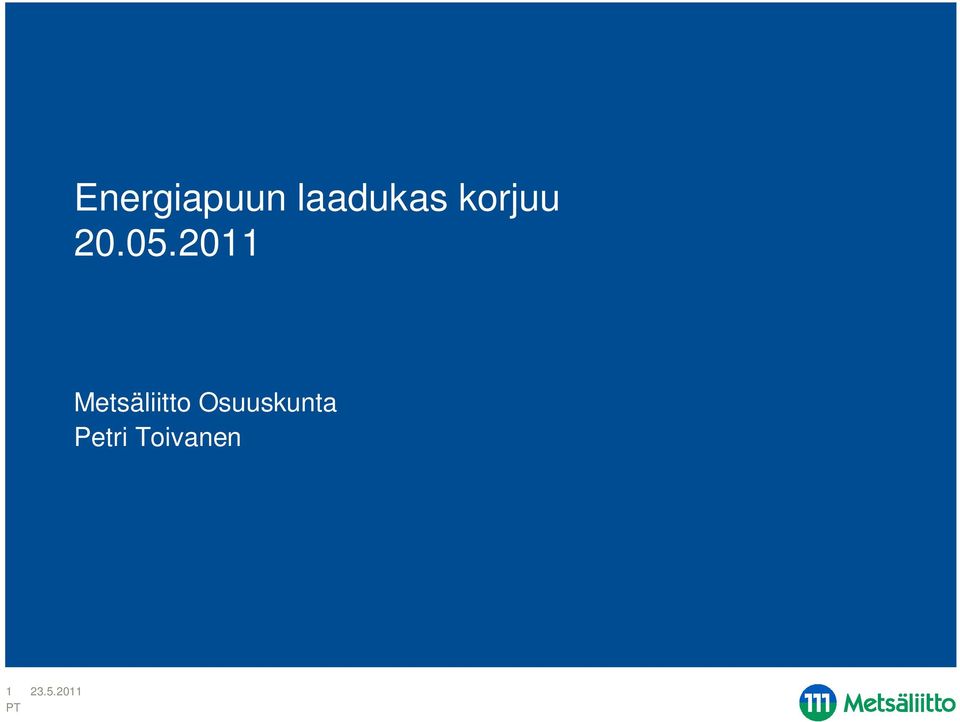 Energiapuun laadukas korjuu
20.05.2011

Metsäliitto Osuuskunta
Petri Toivanen

1 23.5.2011
PT

Metsäliitto